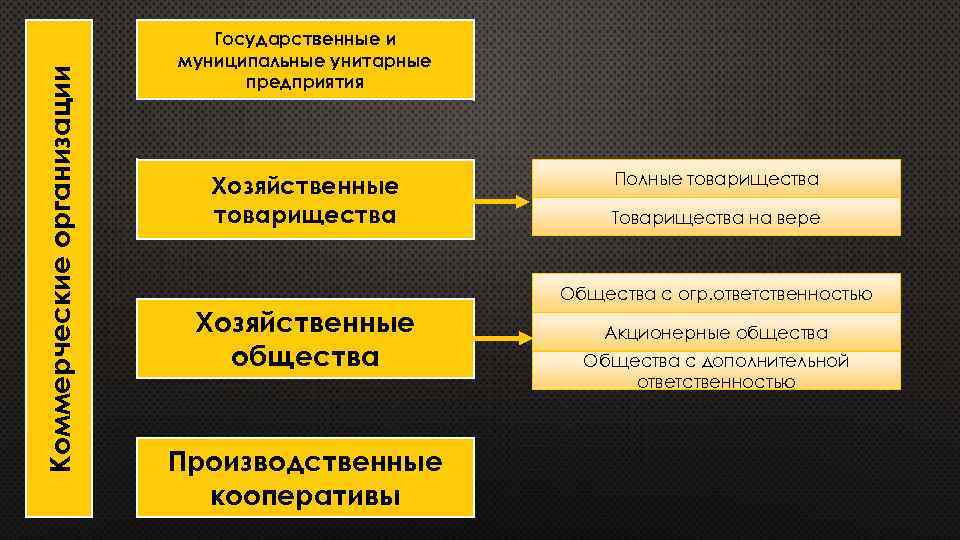 Коммерческие организации

Государственные и муниципальные унитарные предприятия

Хозяйственные товарищества

Полные товарищества

Товарищества на вере

Хозяйственные общества

Общества с огр.ответственностью

Акционерные общества

Общества с дополнительной ответственностью

Производственные кооперативы